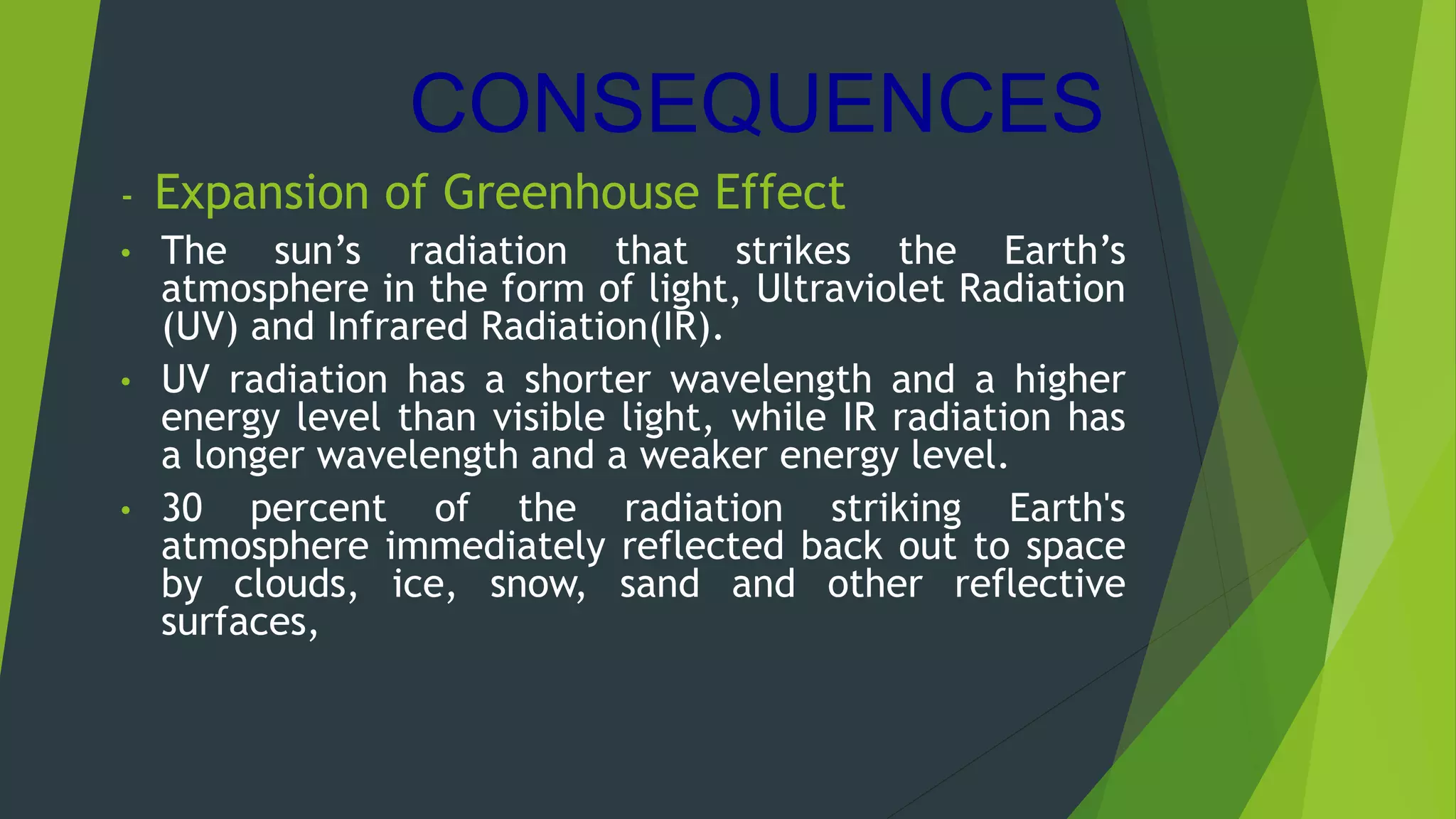 CONSEQUENCES

- Expansion of Greenhouse Effect

• The sun’s radiation that strikes the Earth’s atmosphere in the form of light, Ultraviolet Radiation (UV) and Infrared Radiation(IR).

• UV radiation has a shorter wavelength and a higher energy level than visible light, while IR radiation has a longer wavelength and a weaker energy level.

• 30 percent of the radiation striking Earth's atmosphere immediately reflected back out to space by clouds, ice, snow, sand and other reflective surfaces,